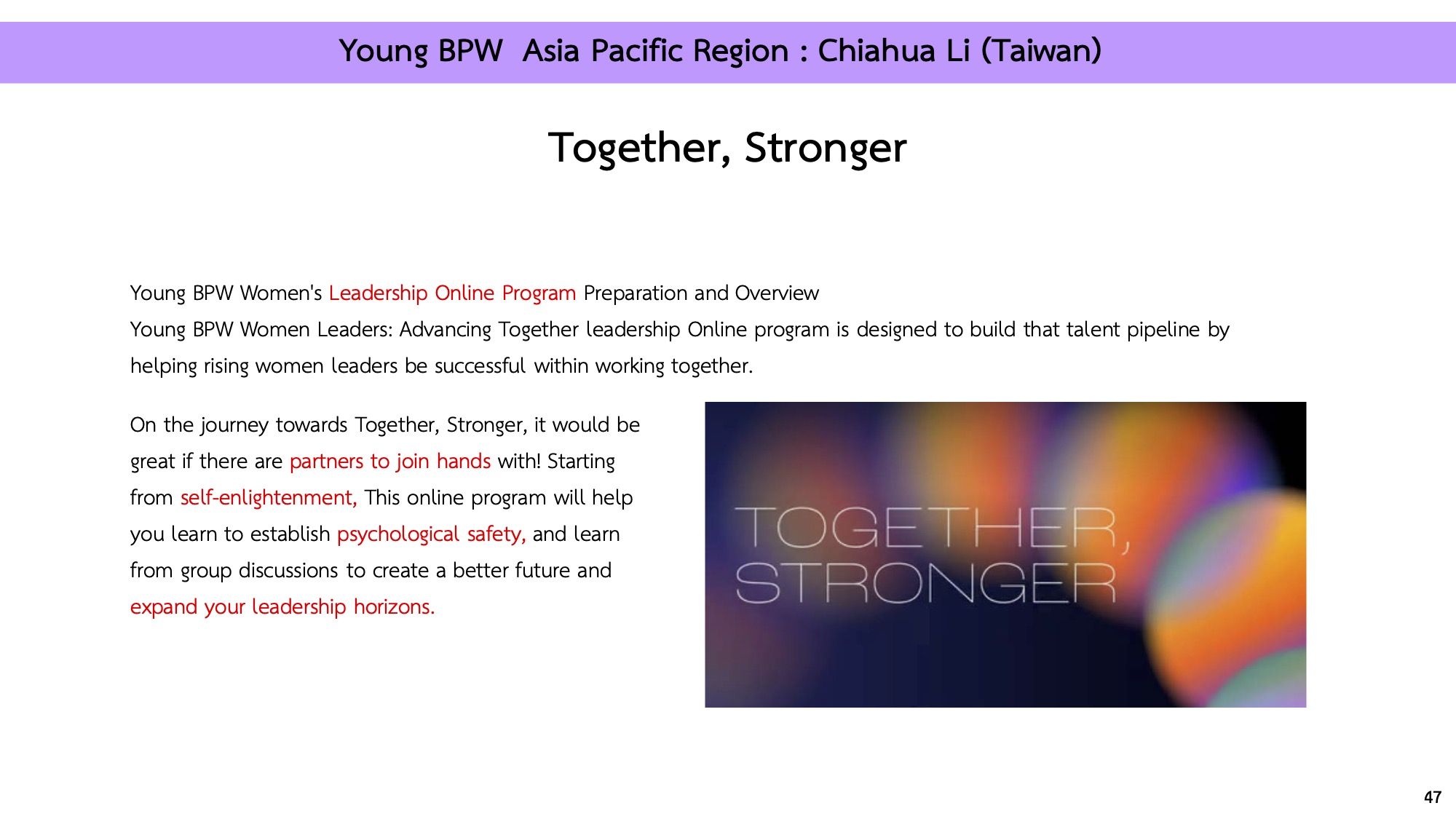 Young BPW  Asia Pacific Region : Chiahua Li (Taiwan)

Together, Stronger

Young BPW Women's Leadership Online Program Preparation and Overview
Young BPW Women Leaders: Advancing Together leadership Online program is designed to build that talent pipeline by helping rising women leaders be successful within working together.

On the journey towards Together, Stronger, it would be great if there are partners to join hands with! Starting from self-enlightenment, This online program will help you learn to establish psychological safety, and learn from group discussions to create a better future and expand your leadership horizons.

TOGETHER, STRONGER

47